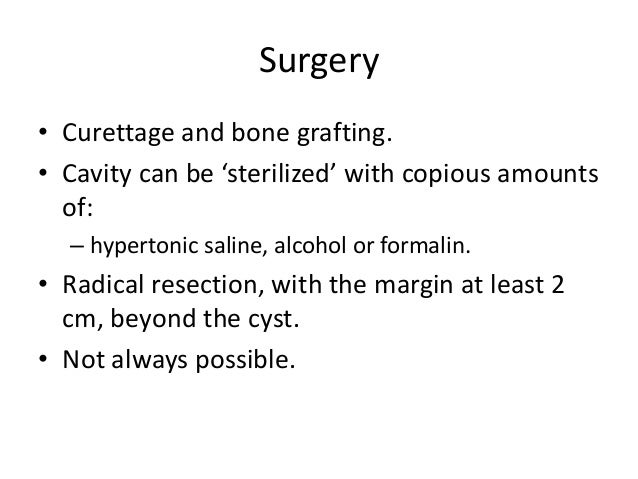 Surgery

• Curettage and bone grafting.
• Cavity can be ‘sterilized’ with copious amounts of:
– hypertonic saline, alcohol or formalin.
• Radical resection, with the margin at least 2 cm, beyond the cyst.
• Not always possible.